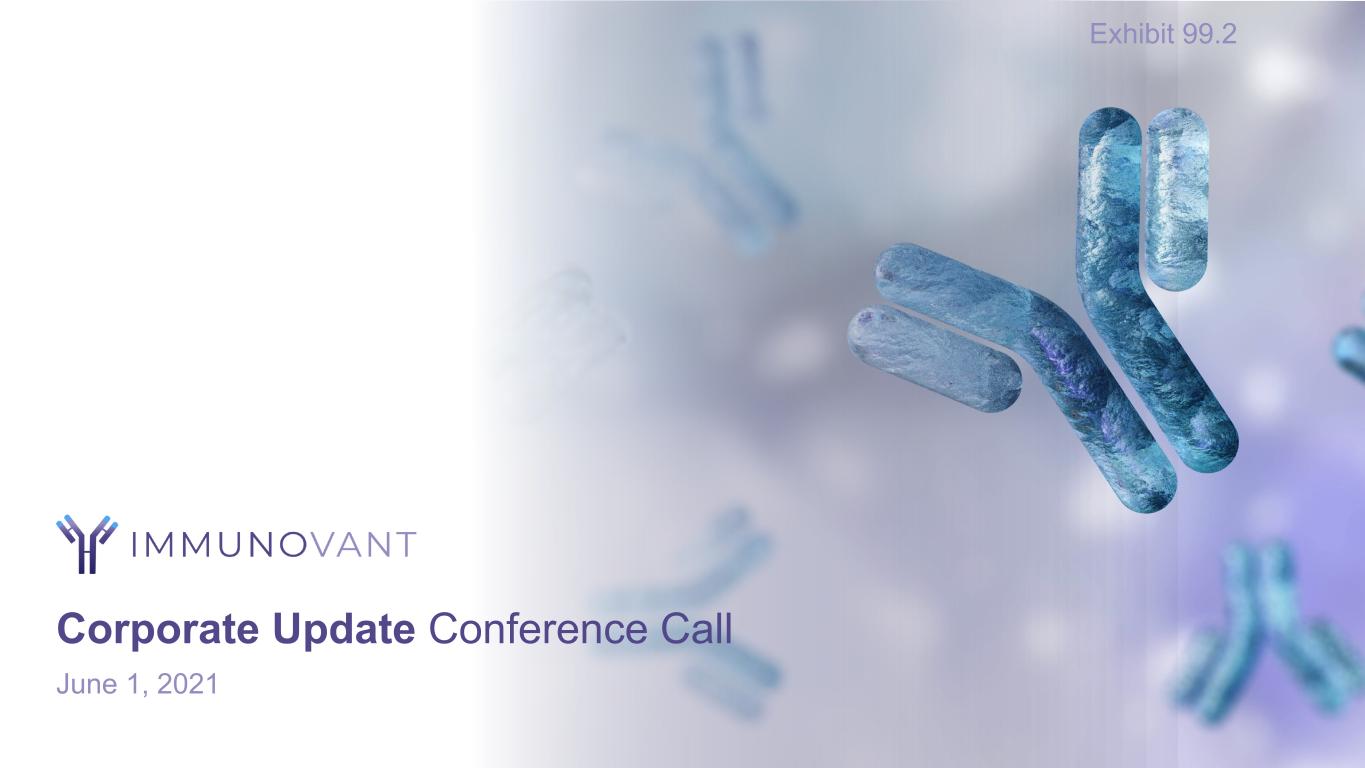 Exhibit 99.2

IMMUNOVANT

Corporate Update Conference Call

June 1, 2021